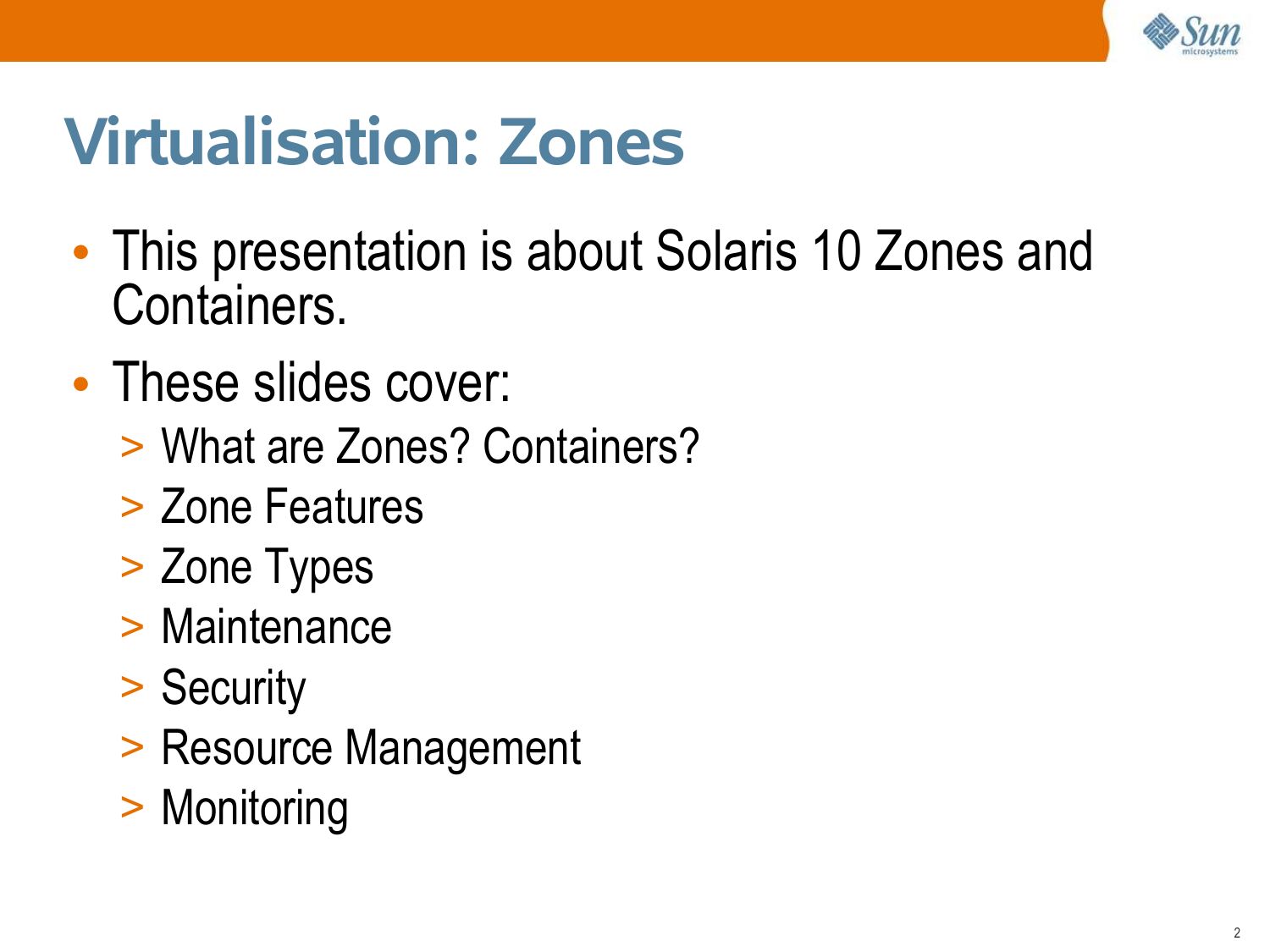 Sun microsystems

Virtualisation: Zones

• This presentation is about Solaris 10 Zones and Containers.

• These slides cover:
> What are Zones? Containers?
> Zone Features
> Zone Types
> Maintenance
> Security
> Resource Management
> Monitoring

2